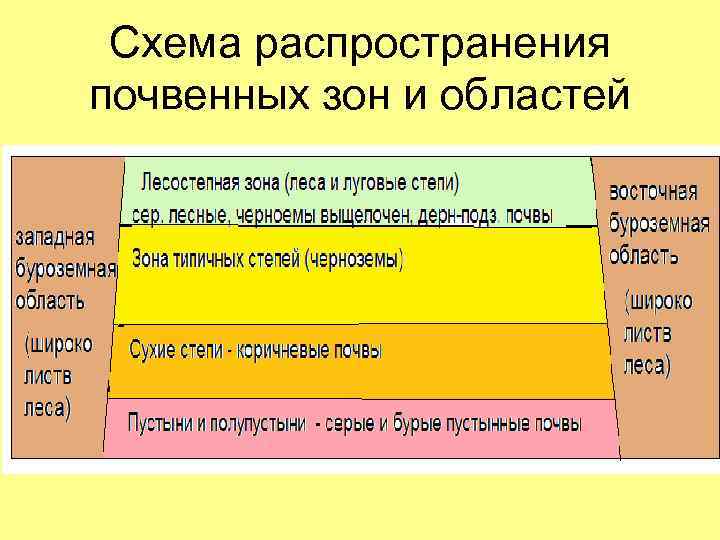 Схема распространения почвенных зон и областей

западная буроземная область

(широко листв леса)

Лесостепная зона (леса и луговые степи)
сер. лесные, черноемы выщелочен, дерн-подз. почвы

Зона типичных степей (черноземы)

Сухие степи - коричневые почвы

Пустыни и полупустыни - серые и бурые пустынные почвы

восточная буроземная область

(широко листв леса)